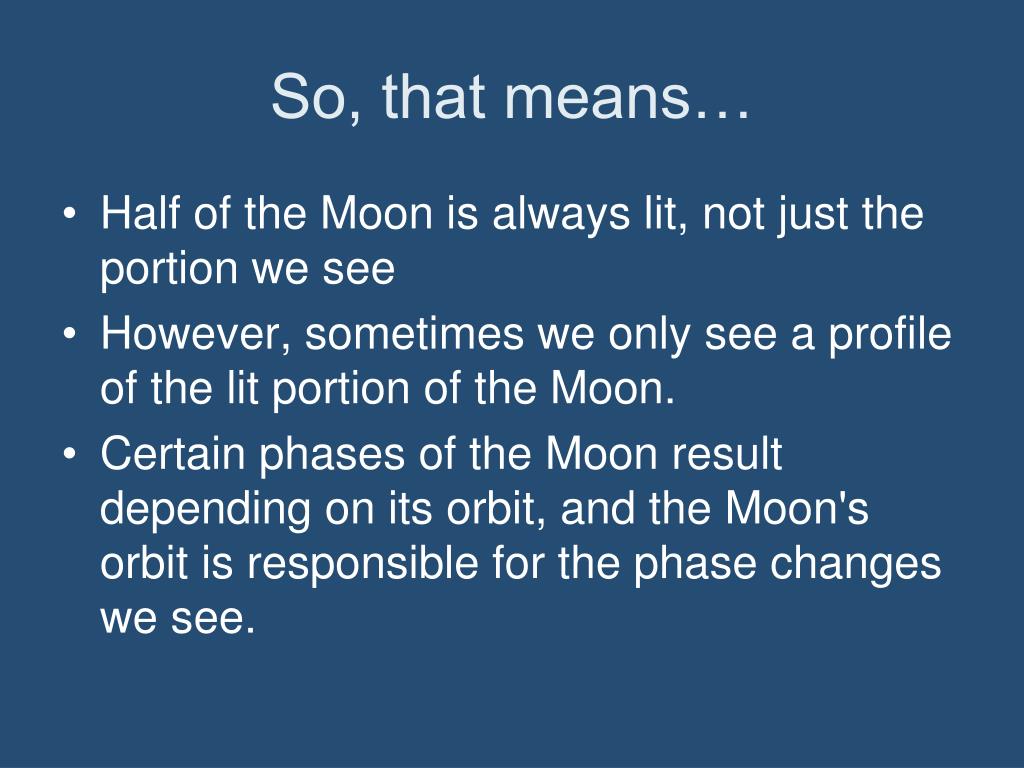 So, that means…

• Half of the Moon is always lit, not just the portion we see
• However, sometimes we only see a profile of the lit portion of the Moon.
• Certain phases of the Moon result depending on its orbit, and the Moon's orbit is responsible for the phase changes we see.